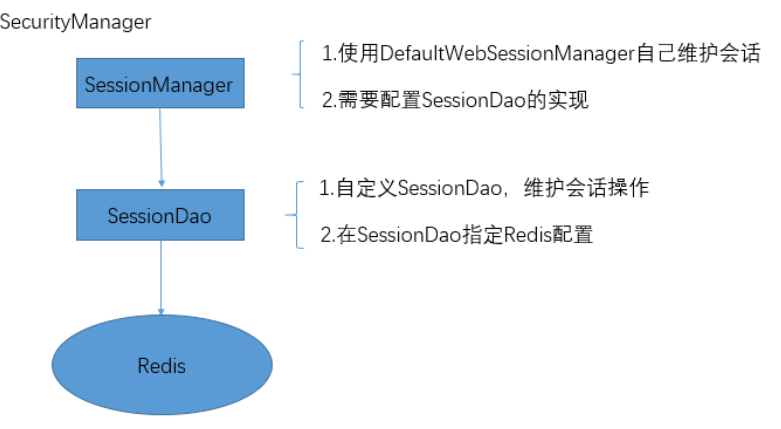 SecurityManager

SessionManager

1.使用DefaultWebSessionManager自己维护会话

2.需要配置SessionDao的实现

SessionDao

1.自定义SessionDao，维护会话操作

2.在SessionDao指定Redis配置

Redis